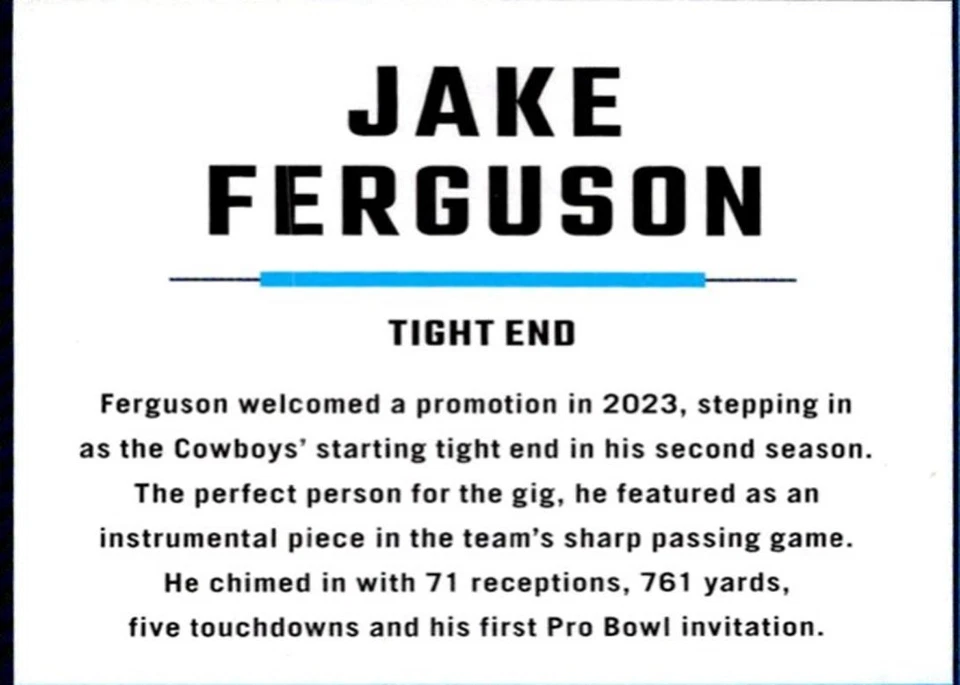 JAKE FERGUSON

TIGHT END

Ferguson welcomed a promotion in 2023, stepping in as the Cowboys' starting tight end in his second season. The perfect person for the gig, he featured as an instrumental piece in the team's sharp passing game. He chimed in with 71 receptions, 761 yards, five touchdowns and his first Pro Bowl invitation.